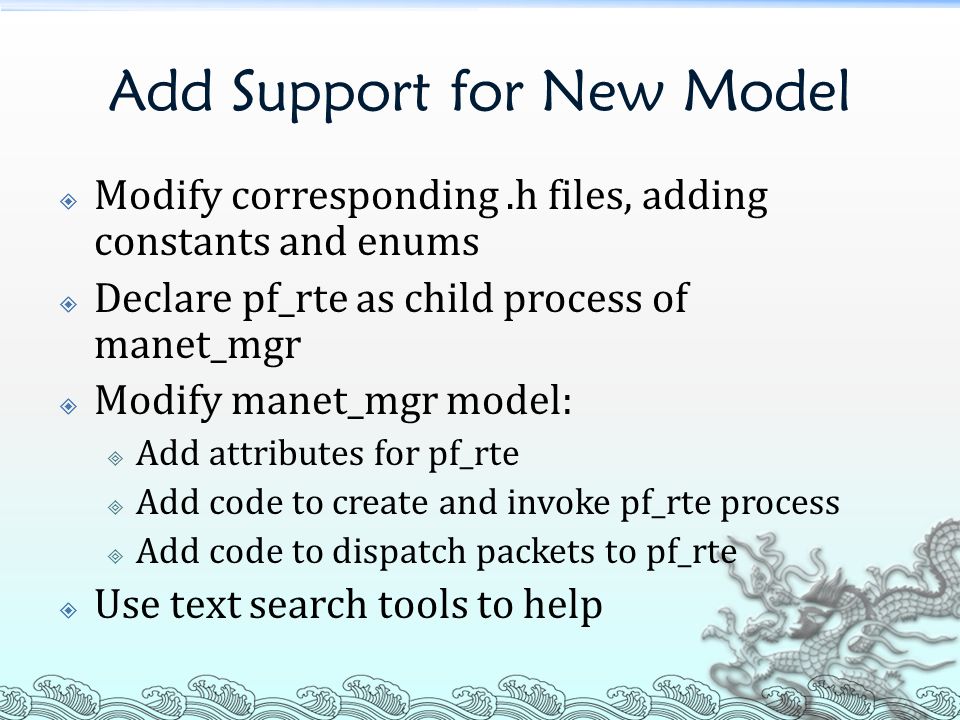 Add Support for New Model

Modify corresponding .h files, adding constants and enums

Declare pf_rte as child process of manet_mgr

Modify manet_mgr model:

Add attributes for pf_rte

Add code to create and invoke pf_rte process

Add code to dispatch packets to pf_rte

Use text search tools to help